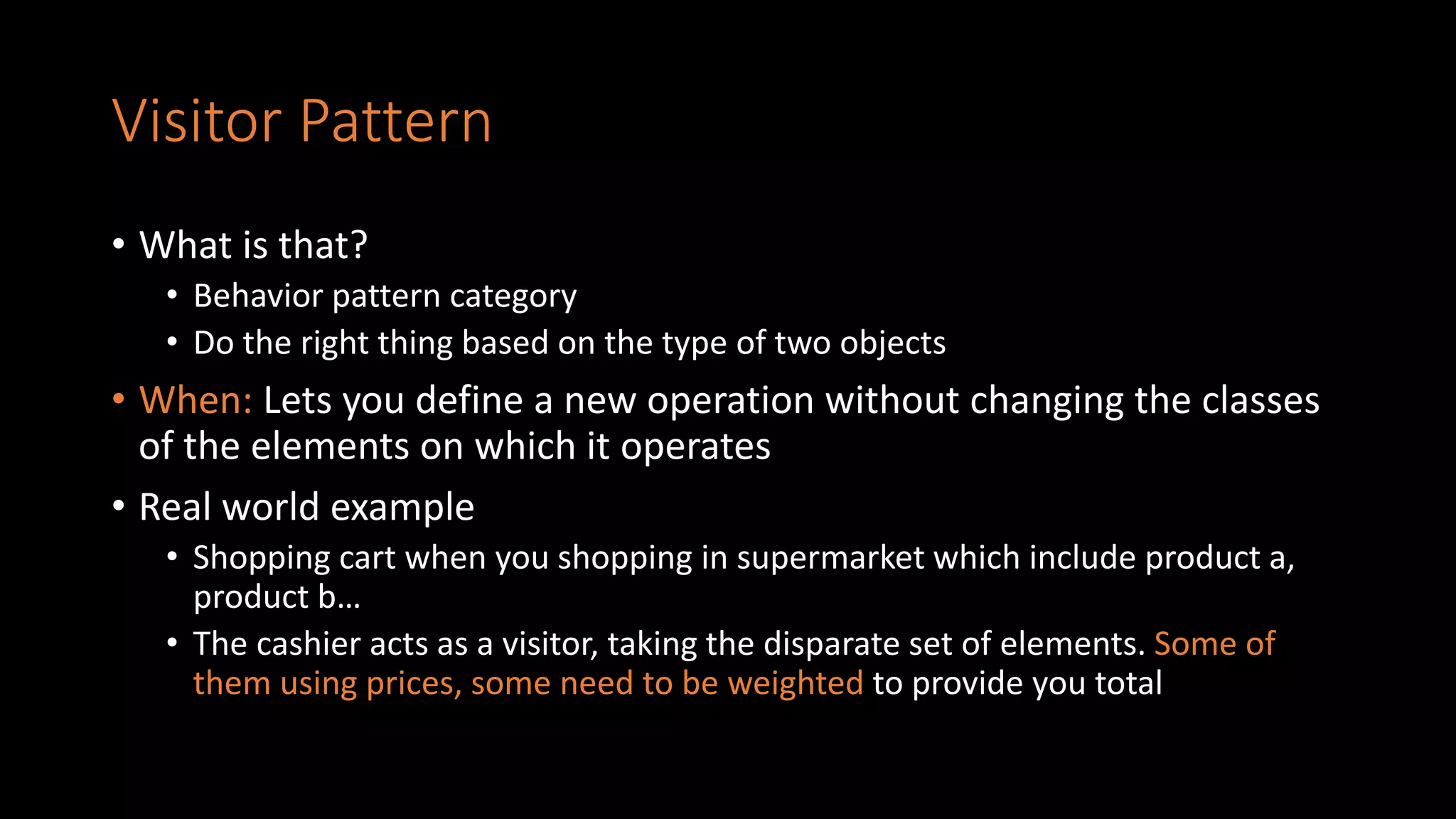 Visitor Pattern

• What is that?
  • Behavior pattern category
  • Do the right thing based on the type of two objects
• When: Lets you define a new operation without changing the classes of the elements on which it operates
• Real world example
  • Shopping cart when you shopping in supermarket which include product a, product b…
  • The cashier acts as a visitor, taking the disparate set of elements. Some of them using prices, some need to be weighted to provide you total